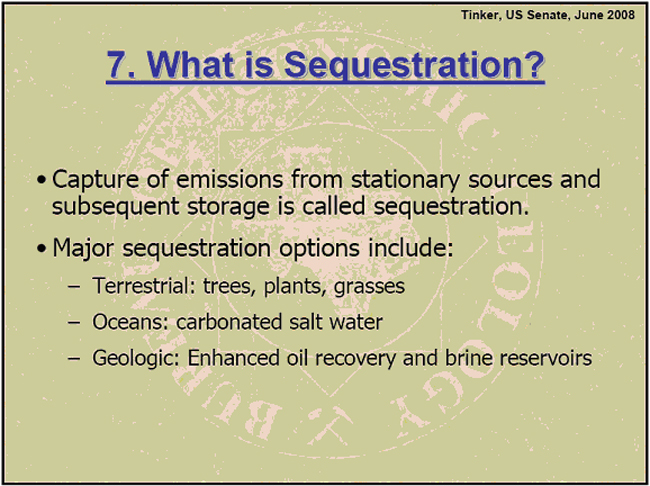 Tinker, US Senate, June 2008

7. What is Sequestration?

• Capture of emissions from stationary sources and subsequent storage is called sequestration.

• Major sequestration options include:

– Terrestrial: trees, plants, grasses

– Oceans: carbonated salt water

– Geologic: Enhanced oil recovery and brine reservoirs